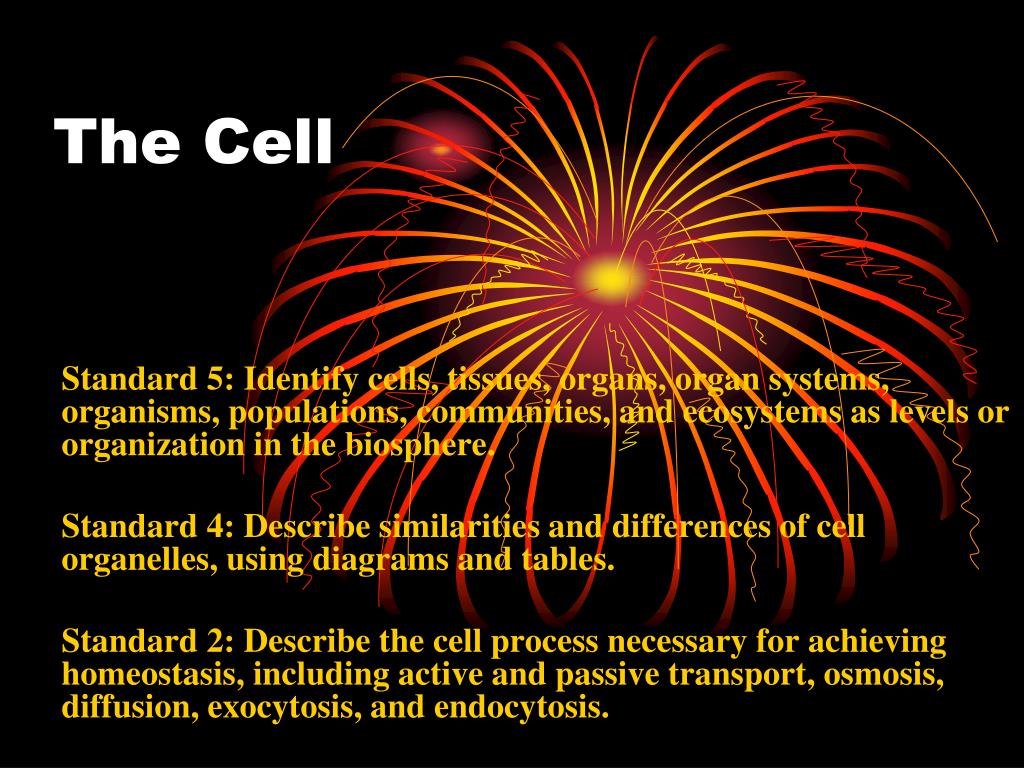 The Cell

Standard 5: Identify cells, tissues, organs, organ systems, organisms, populations, communities, and ecosystems as levels or organization in the biosphere.

Standard 4: Describe similarities and differences of cell organelles, using diagrams and tables.

Standard 2: Describe the cell process necessary for achieving homeostasis, including active and passive transport, osmosis, diffusion, exocytosis, and endocytosis.